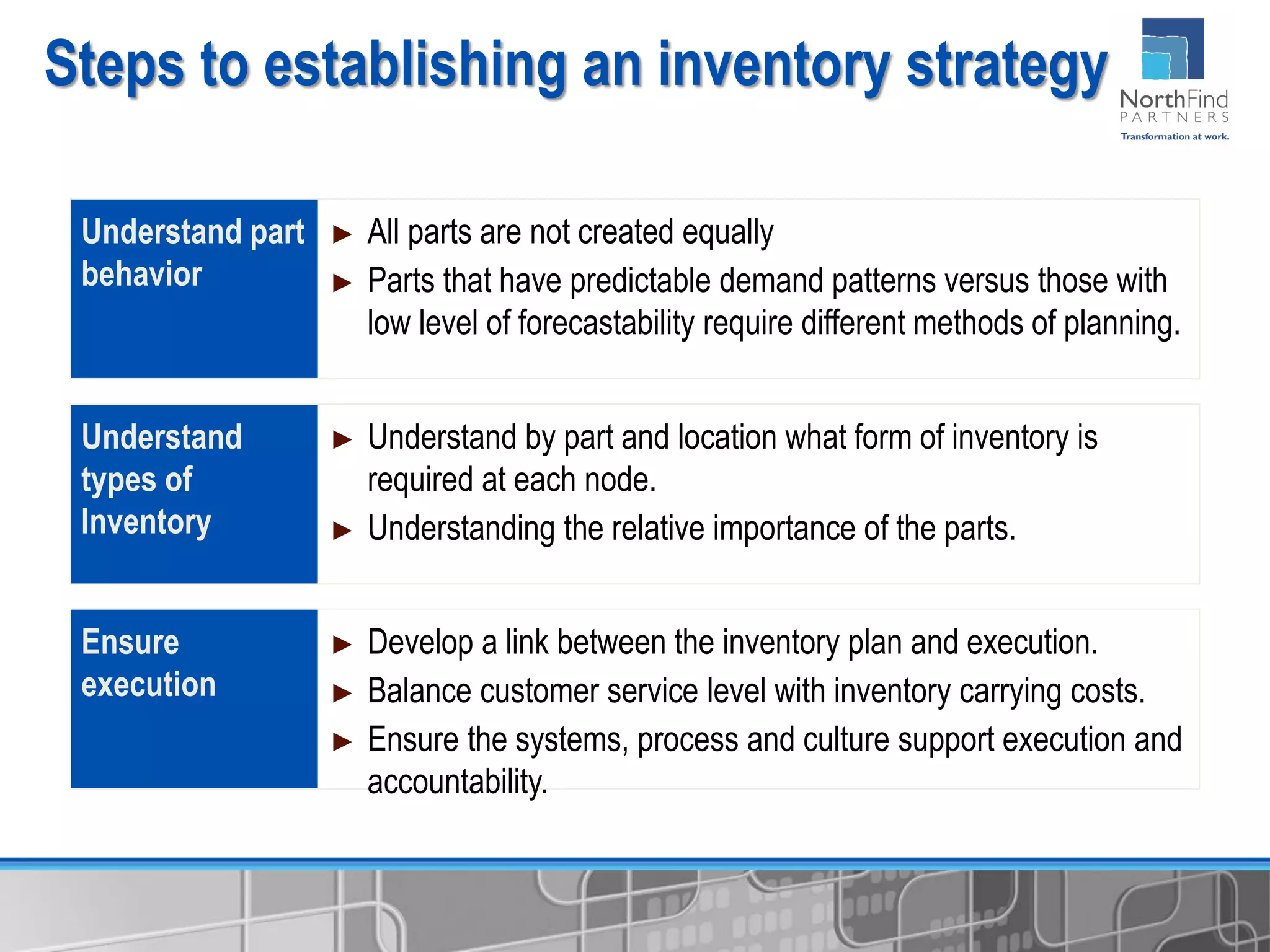 Steps to establishing an inventory strategy

NorthFind PARTNERS
Transformation at work.

Understand part behavior

► All parts are not created equally
► Parts that have predictable demand patterns versus those with low level of forecastability require different methods of planning.

Understand types of Inventory

► Understand by part and location what form of inventory is required at each node.
► Understanding the relative importance of the parts.

Ensure execution

► Develop a link between the inventory plan and execution.
► Balance customer service level with inventory carrying costs.
► Ensure the systems, process and culture support execution and accountability.